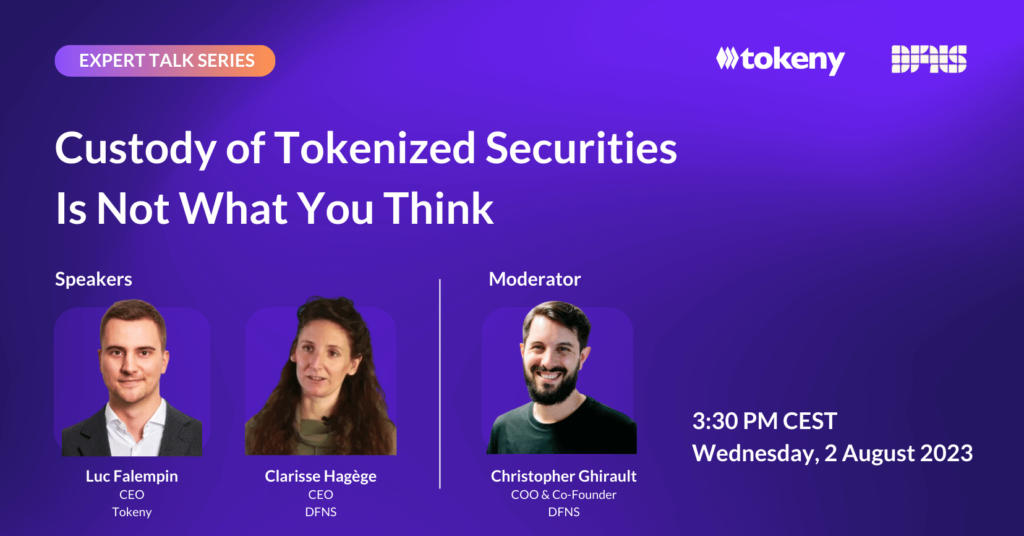 EXPERT TALK SERIES

tokeny

DFNS

Custody of Tokenized Securities Is Not What You Think

Speakers

Luc Falempin
CEO
Tokeny

Clarisse Hagège
CEO
DFNS

Moderator

Christopher Ghirault
COO & Co-Founder
DFNS

3:30 PM CEST
Wednesday, 2 August 2023